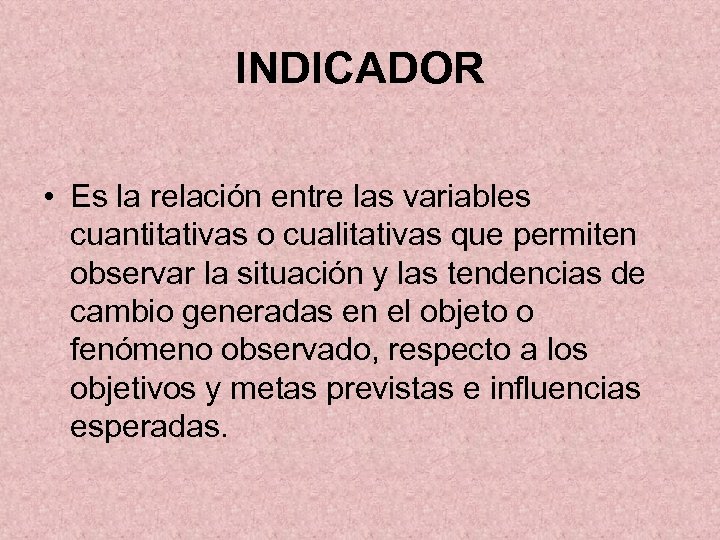 INDICADOR

• Es la relación entre las variables cuantitativas o cualitativas que permiten observar la situación y las tendencias de cambio generadas en el objeto o fenómeno observado, respecto a los objetivos y metas previstas e influencias esperadas.